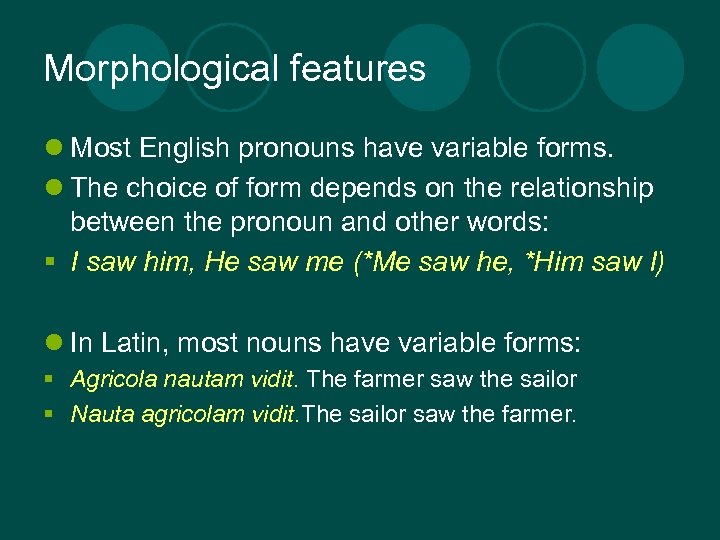 Morphological features

Most English pronouns have variable forms.

The choice of form depends on the relationship between the pronoun and other words:

I saw him, He saw me (*Me saw he, *Him saw I)

In Latin, most nouns have variable forms:

Agricola nautam vidit. The farmer saw the sailor

Nauta agricolam vidit.The sailor saw the farmer.